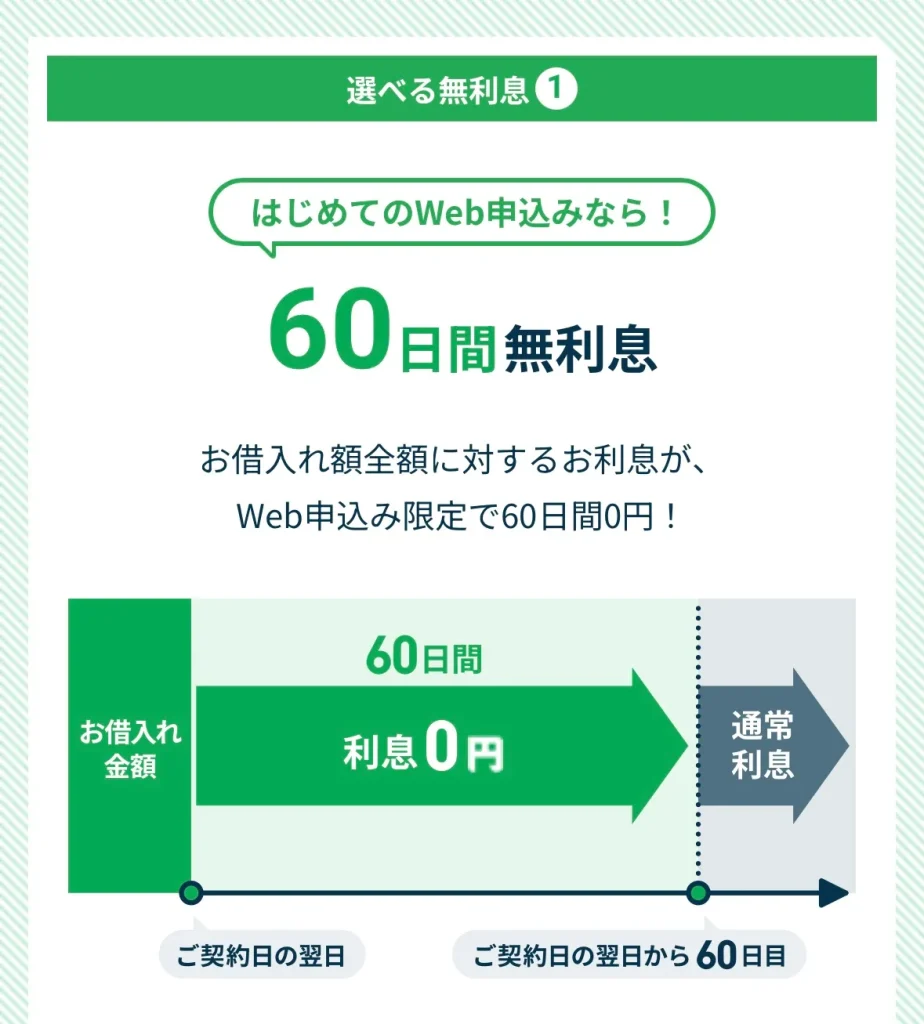 選べる無利息 1

はじめてのWeb申込みなら！

60日間無利息

お借入れ額全額に対するお利息が、
Web申込み限定で60日間0円！

お借入れ金額

60日間

利息0円

通常利息

ご契約日の翌日

ご契約日の翌日から60日目